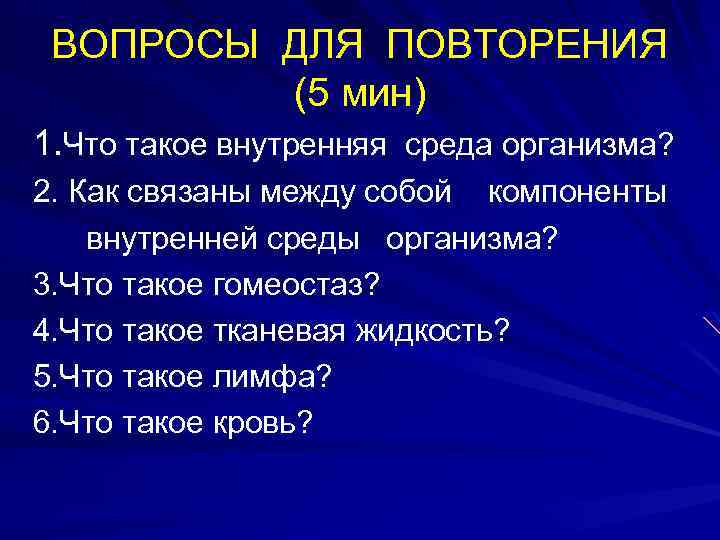 ВОПРОСЫ ДЛЯ ПОВТОРЕНИЯ (5 мин)

1.Что такое внутренняя среда организма?

2. Как связаны между собой компоненты внутренней среды организма?

3.Что такое гомеостаз?

4.Что такое тканевая жидкость?

5.Что такое лимфа?

6.Что такое кровь?